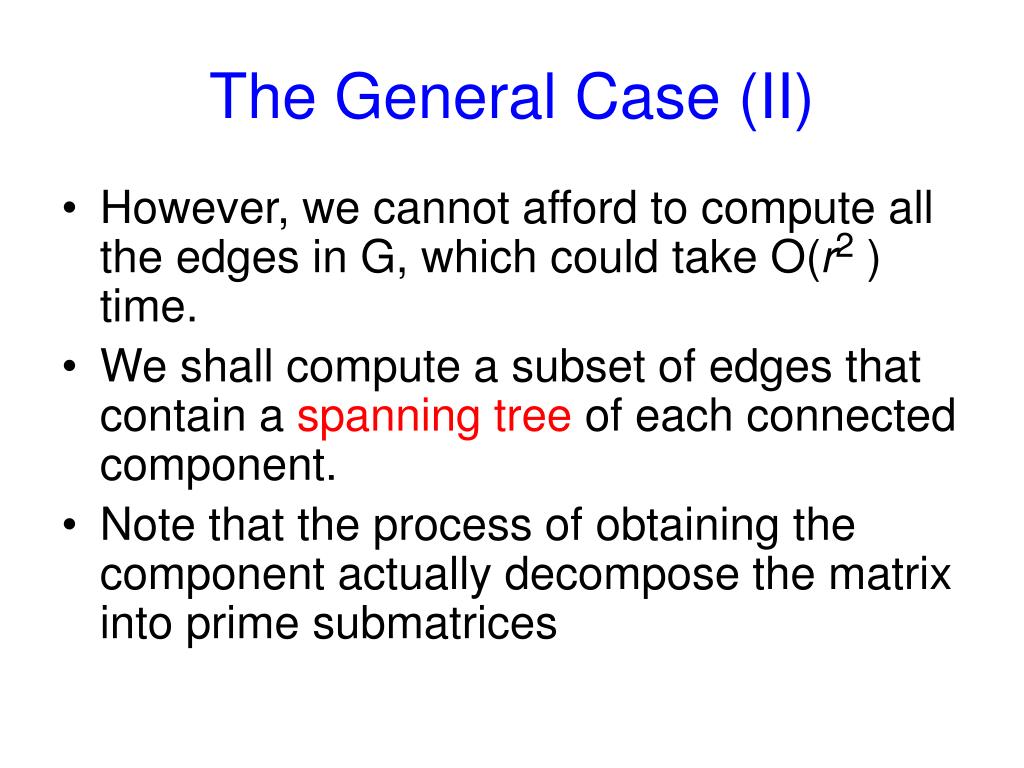 The General Case (II)

• However, we cannot afford to compute all the edges in G, which could take $O(r^2)$ time.

• We shall compute a subset of edges that contain a spanning tree of each connected component.

• Note that the process of obtaining the component actually decompose the matrix into prime submatrices